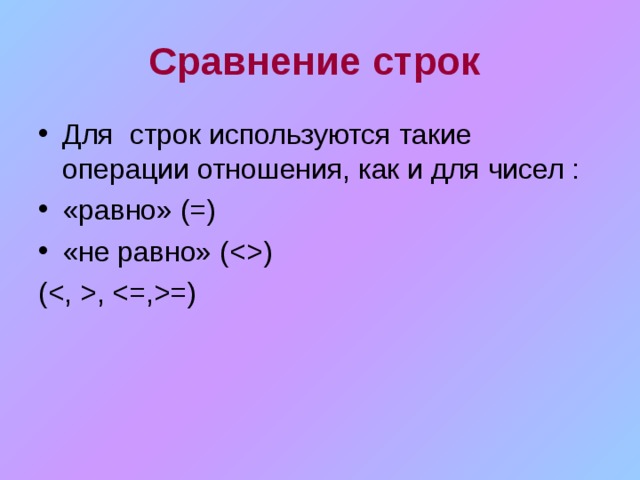 Сравнение строк

• Для строк используются такие операции отношения, как и для чисел :

• «равно» (=)

• «не равно» (<>)

(<, >, <=,>=)